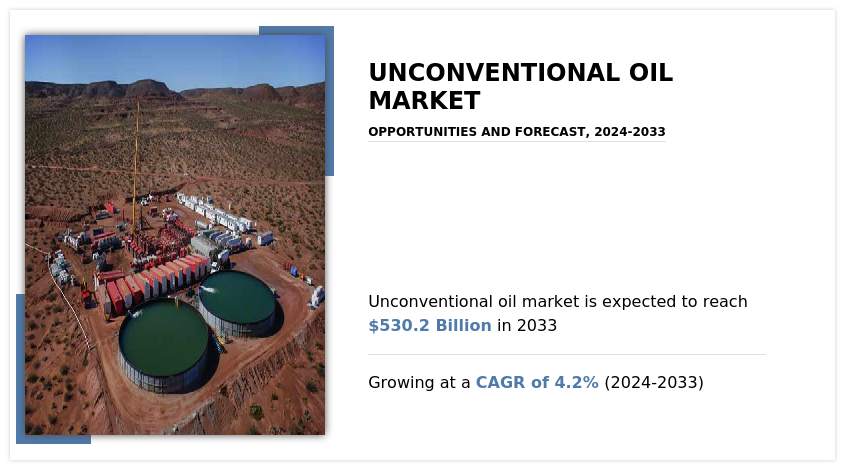 UNCONVENTIONAL OIL MARKET

OPPORTUNITIES AND FORECAST, 2024-2033

Unconventional oil market is expected to reach $530.2 Billion in 2033

Growing at a CAGR of 4.2% (2024-2033)